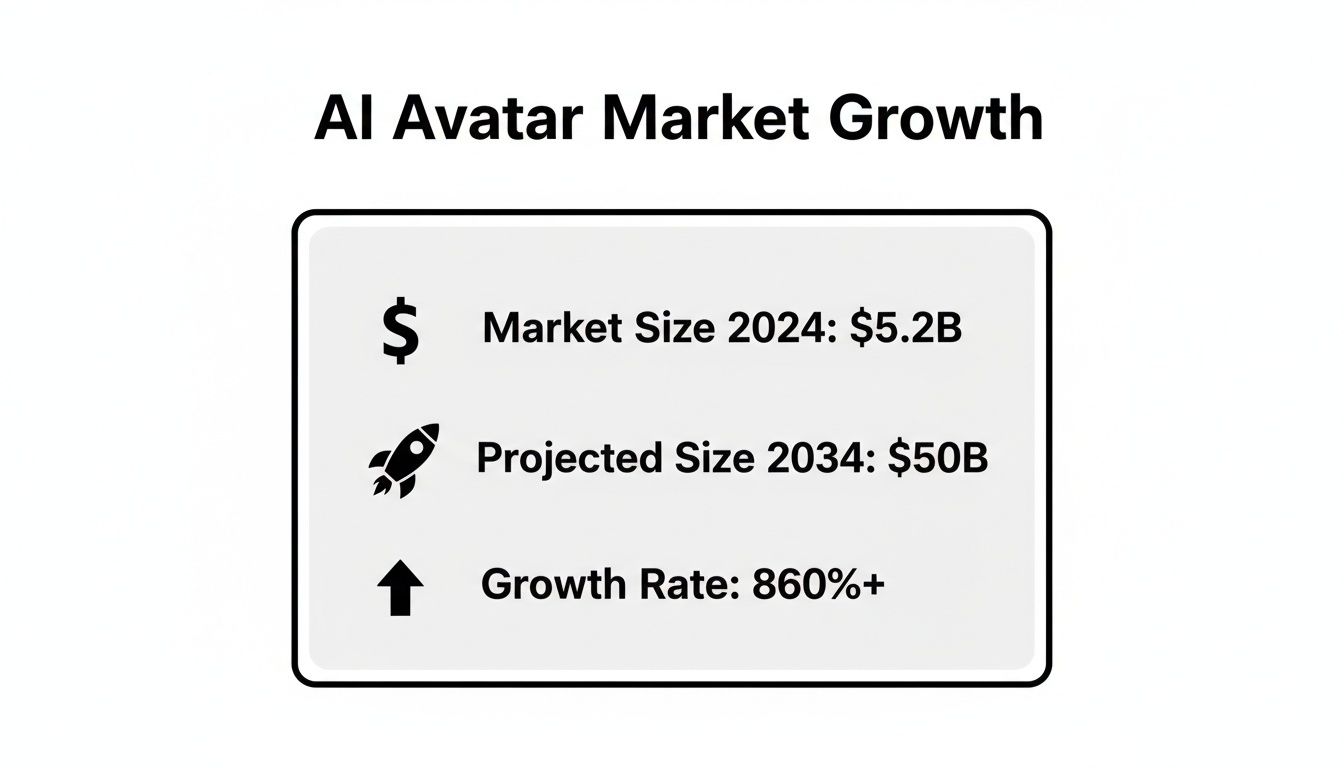 AI Avatar Market Growth

$ Market Size 2024: \$5.2B

Projected Size 2034: \$50B

Growth Rate: 860%+